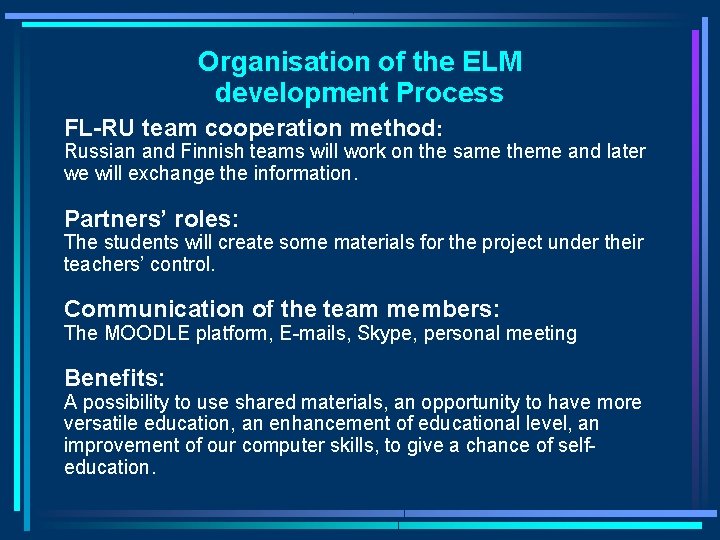 Organisation of the ELM development Process

FL-RU team cooperation method:
Russian and Finnish teams will work on the same theme and later we will exchange the information.

Partners' roles:
The students will create some materials for the project under their teachers' control.

Communication of the team members:
The MOODLE platform, E-mails, Skype, personal meeting

Benefits:
A possibility to use shared materials, an opportunity to have more versatile education, an enhancement of educational level, an improvement of our computer skills, to give a chance of self-education.